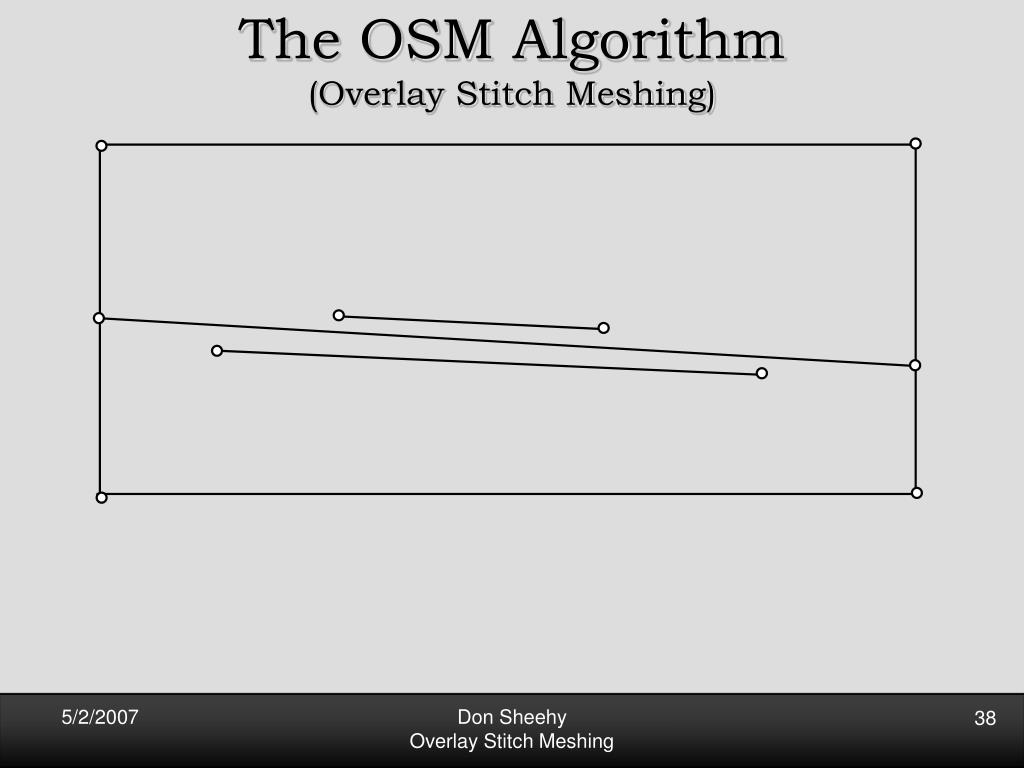 The OSM Algorithm
(Overlay Stitch Meshing)

5/2/2007

Don Sheehy
Overlay Stitch Meshing

38